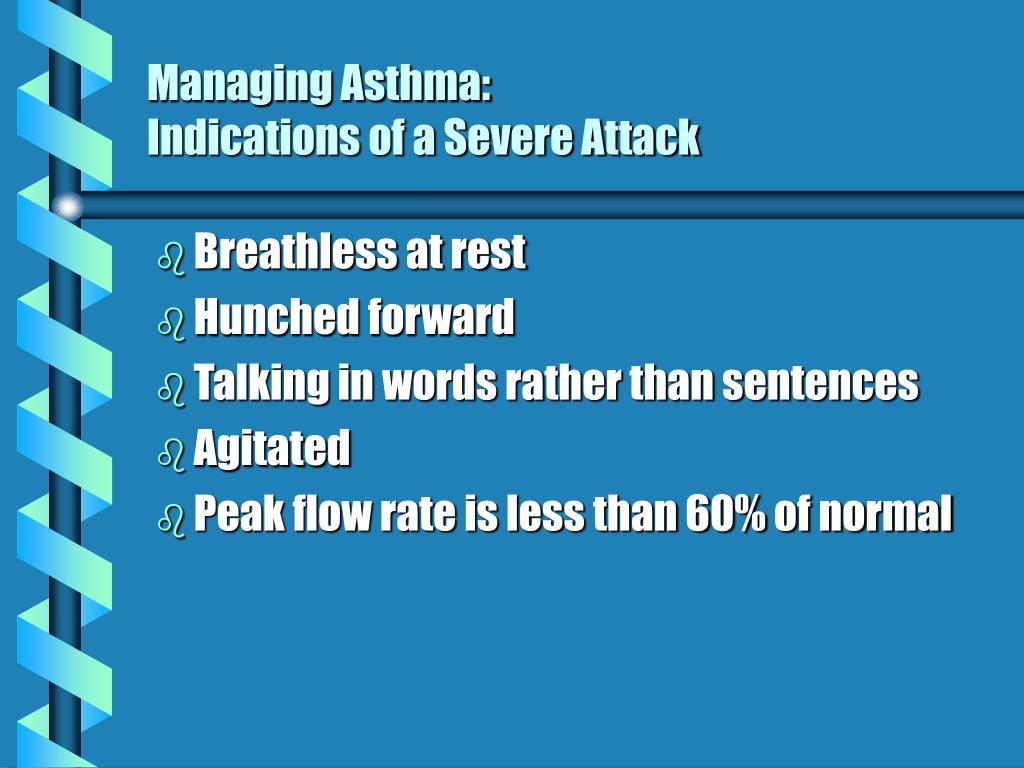 Managing Asthma:
Indications of a Severe Attack

- Breathless at rest
- Hunched forward
- Talking in words rather than sentences
- Agitated
- Peak flow rate is less than 60% of normal